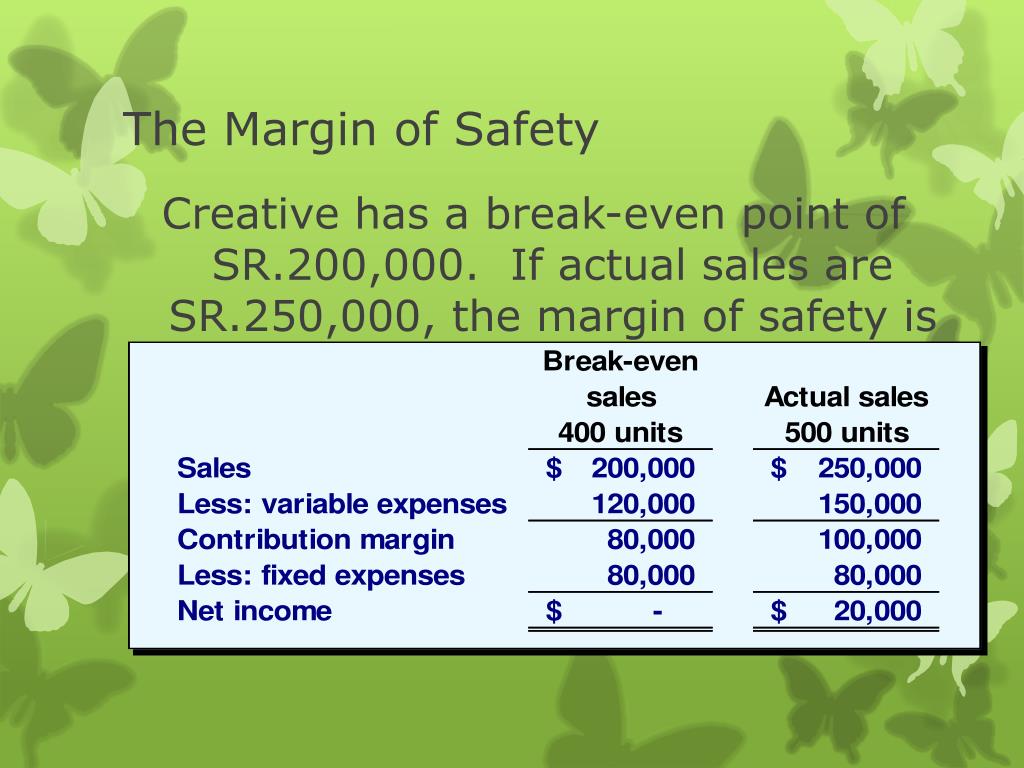 The Margin of Safety

Creative has a break-even point of SR.200,000. If actual sales are SR.250,000, the margin of safety is

| | Break-even sales 400 units | Actual sales 500 units |
|---|---|---|
| Sales | \$ 200,000 | \$ 250,000 |
| Less: variable expenses | 120,000 | 150,000 |
| Contribution margin | 80,000 | 100,000 |
| Less: fixed expenses | 80,000 | 80,000 |
| Net income | \$ - | \$ 20,000 |